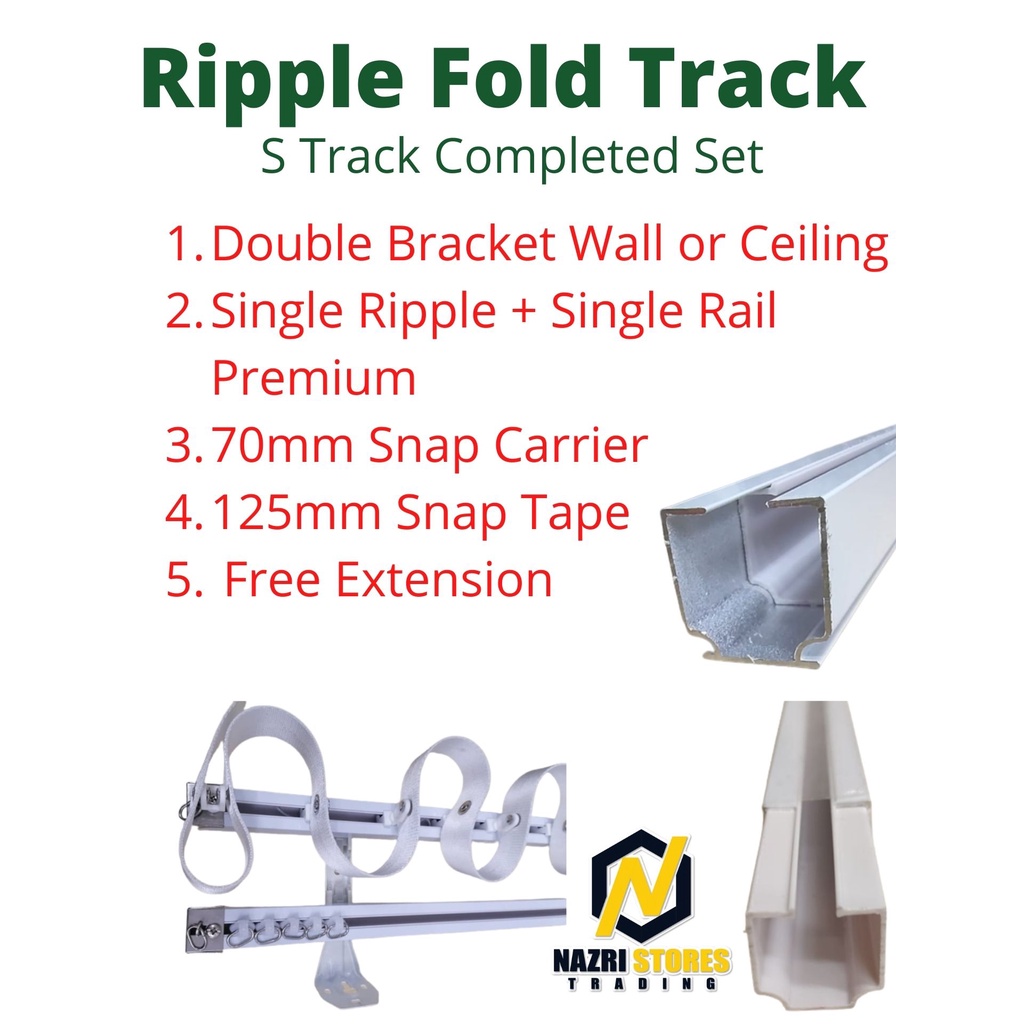 Ripple Fold Track
S Track Completed Set

1. Double Bracket Wall or Ceiling
2. Single Ripple + Single Rail Premium
3. 70mm Snap Carrier
4. 125mm Snap Tape
5. Free Extension

N
NAZRI STORES
TRADING